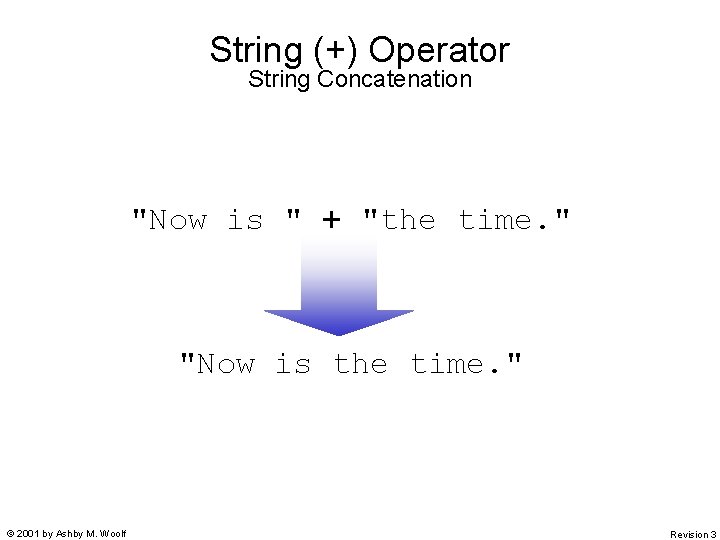 String (+) Operator
String Concatenation

"Now is " + "the time."

"Now is the time."

© 2001 by Ashby M. Woolf

Revision 3